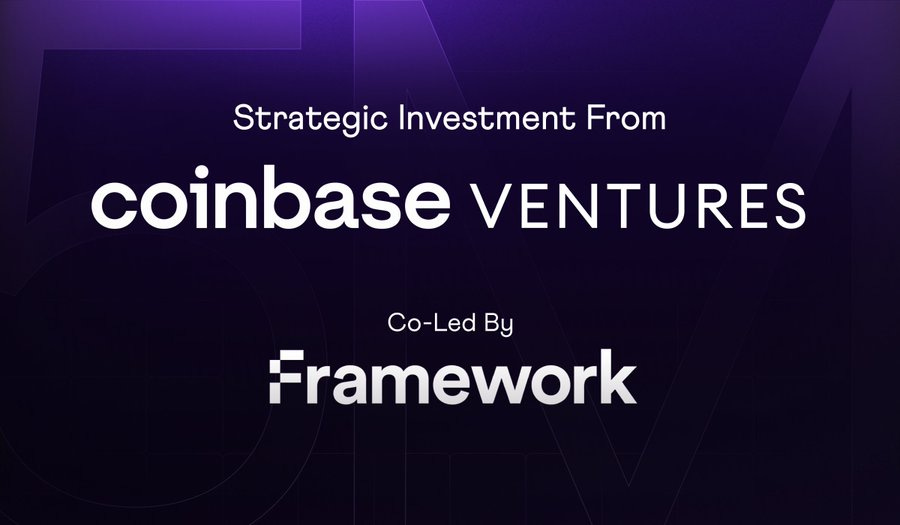 Strategic Investment From

coinbase VENTURES

Co-Led By

Framework